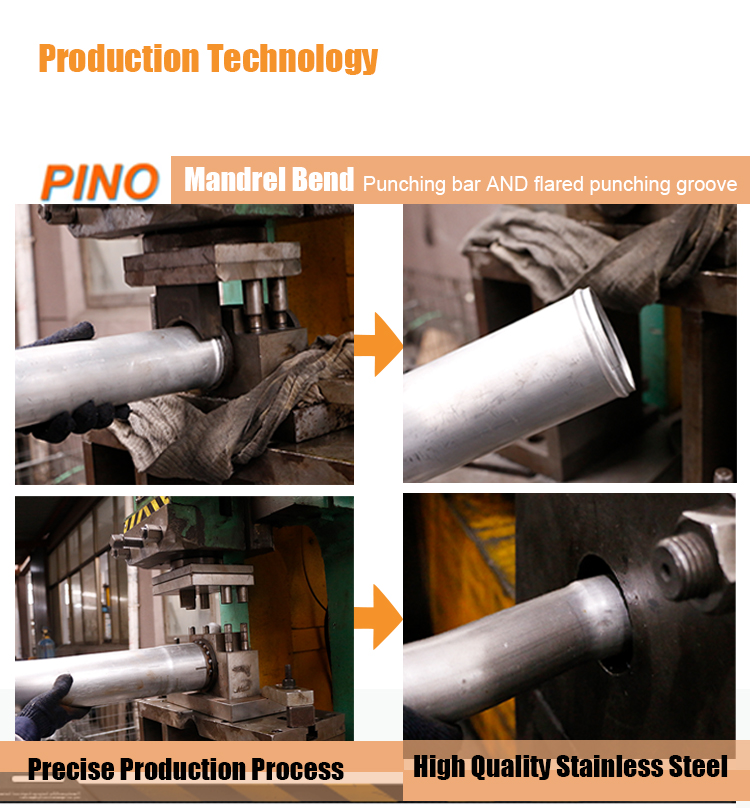 Production Technology

PINO Mandrel Bend Punching bar AND flared punching groove

Precise Production Process

High Quality Stainless Steel